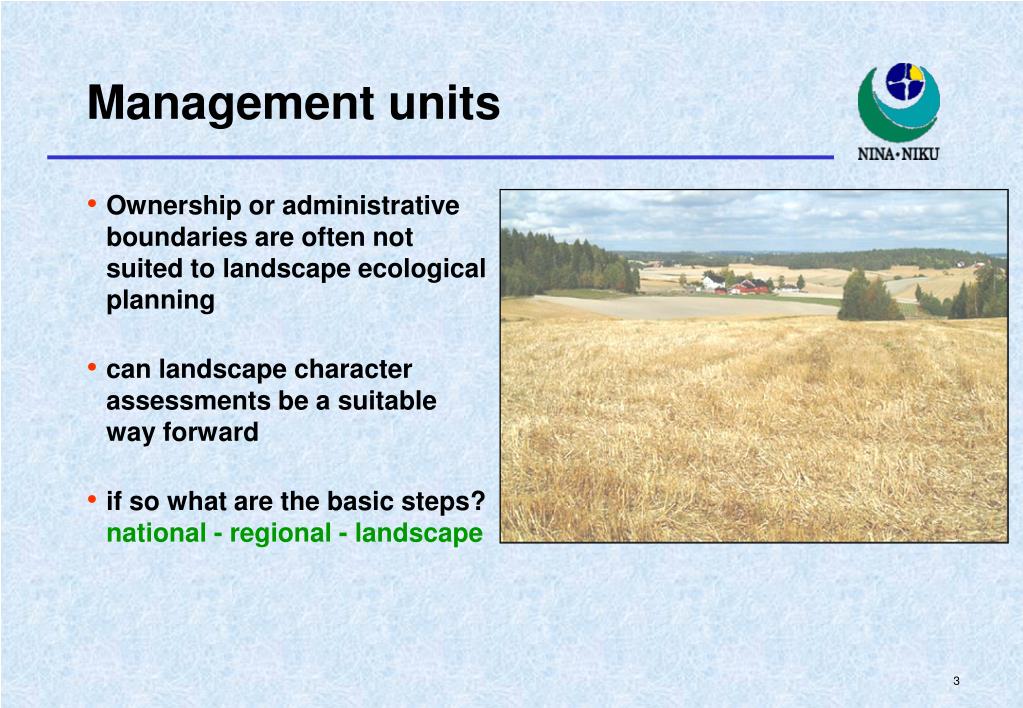 Management units

NINA•NIKU

• Ownership or administrative boundaries are often not suited to landscape ecological planning

• can landscape character assessments be a suitable way forward

• if so what are the basic steps? national - regional - landscape

3